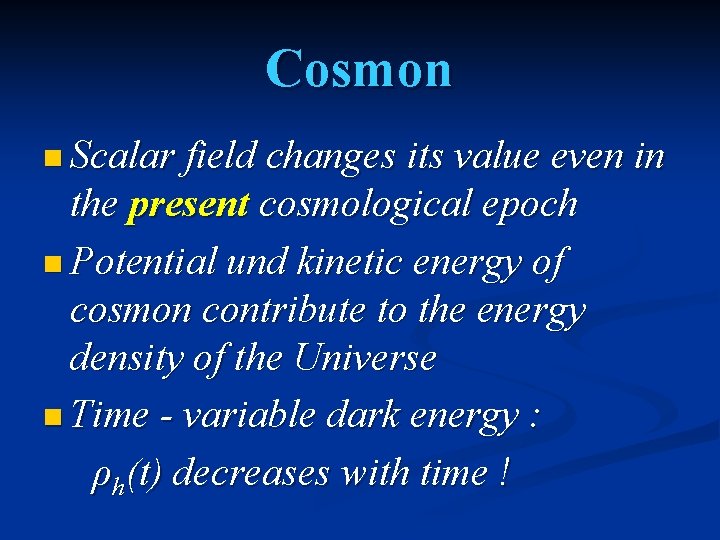 Cosmon

Scalar field changes its value even in the present cosmological epoch

Potential und kinetic energy of cosmon contribute to the energy density of the Universe

Time - variable dark energy :

$\rho_h(t)$ decreases with time !